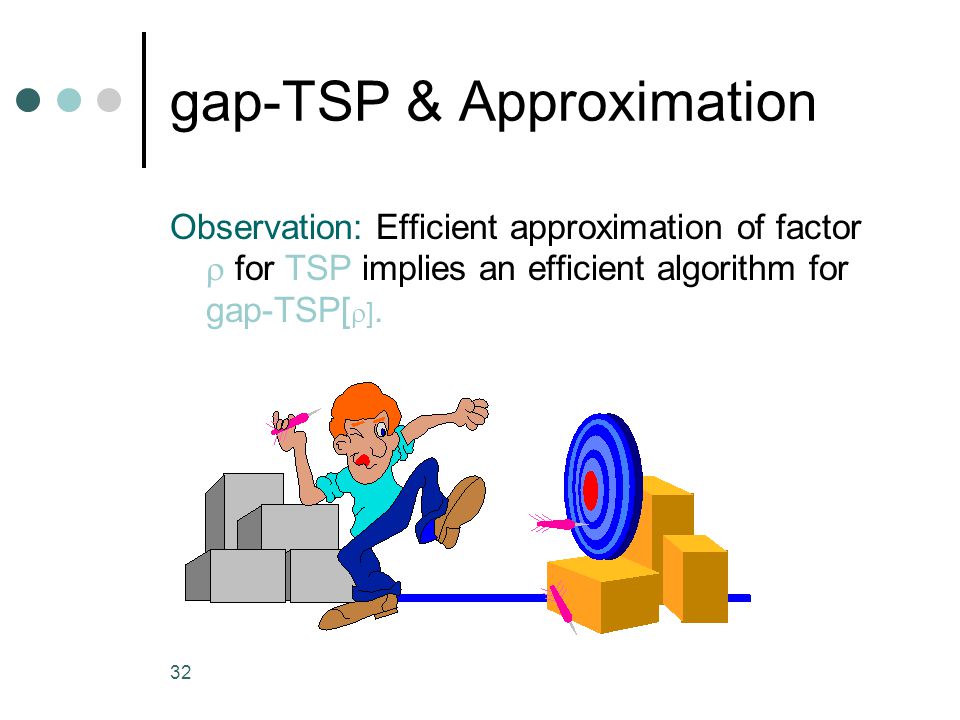 gap-TSP & Approximation

Observation: Efficient approximation of factor $\rho$ for TSP implies an efficient algorithm for gap-TSP[$\rho$].

32